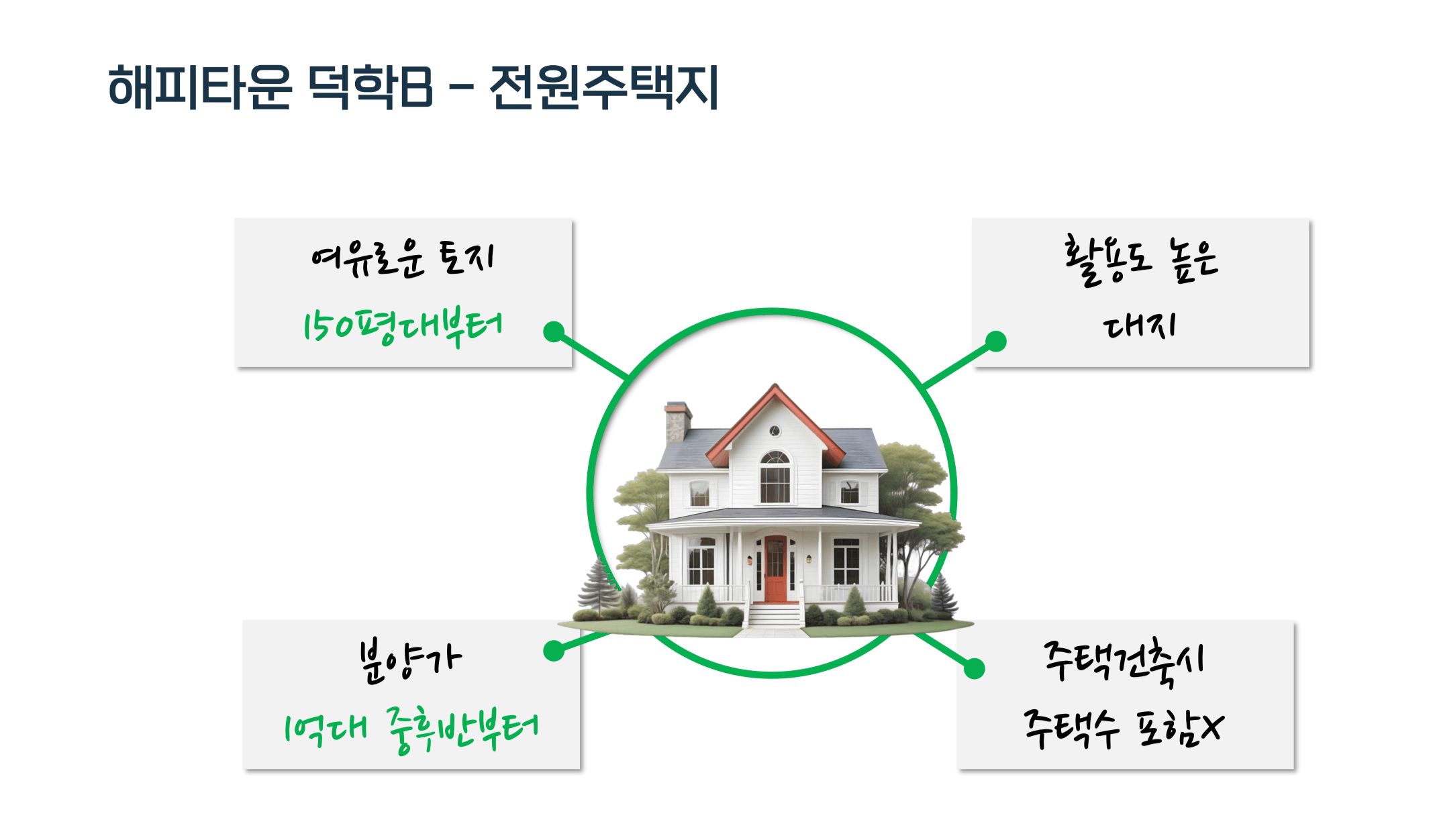 해피타운 덕학B – 전원주택지

여유로운 토지

150평대부터

활용도 높은

대지

분양가

1억대 중후반부터

주택건축시

주택수 포함X